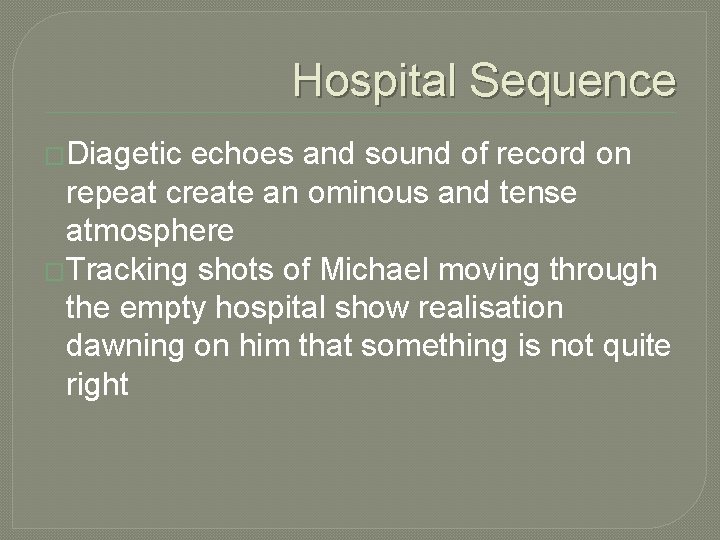 Hospital Sequence

Diagetic echoes and sound of record on repeat create an ominous and tense atmosphere

Tracking shots of Michael moving through the empty hospital show realisation dawning on him that something is not quite right